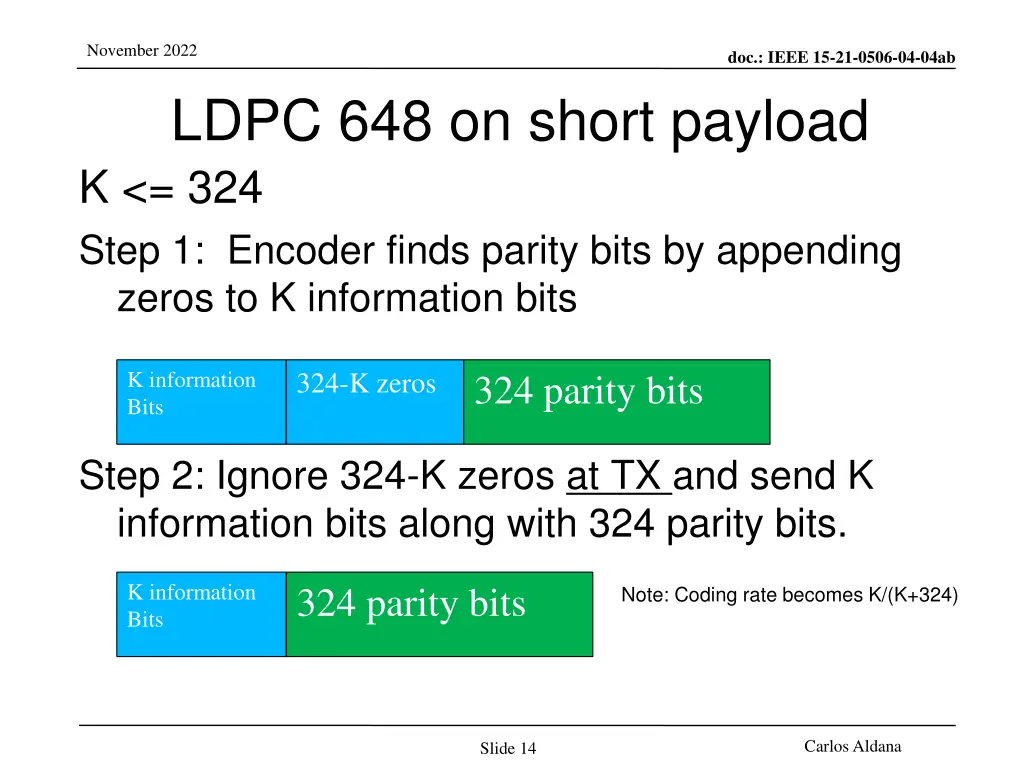 November 2022

doc.: IEEE 15-21-0506-04-04ab

LDPC 648 on short payload

K <= 324

Step 1: Encoder finds parity bits by appending zeros to K information bits

K information Bits

324-K zeros

324 parity bits

Step 2: Ignore 324-K zeros at TX and send K information bits along with 324 parity bits.

K information Bits

324 parity bits

Note: Coding rate becomes K/(K+324)

Slide 14

Carlos Aldana